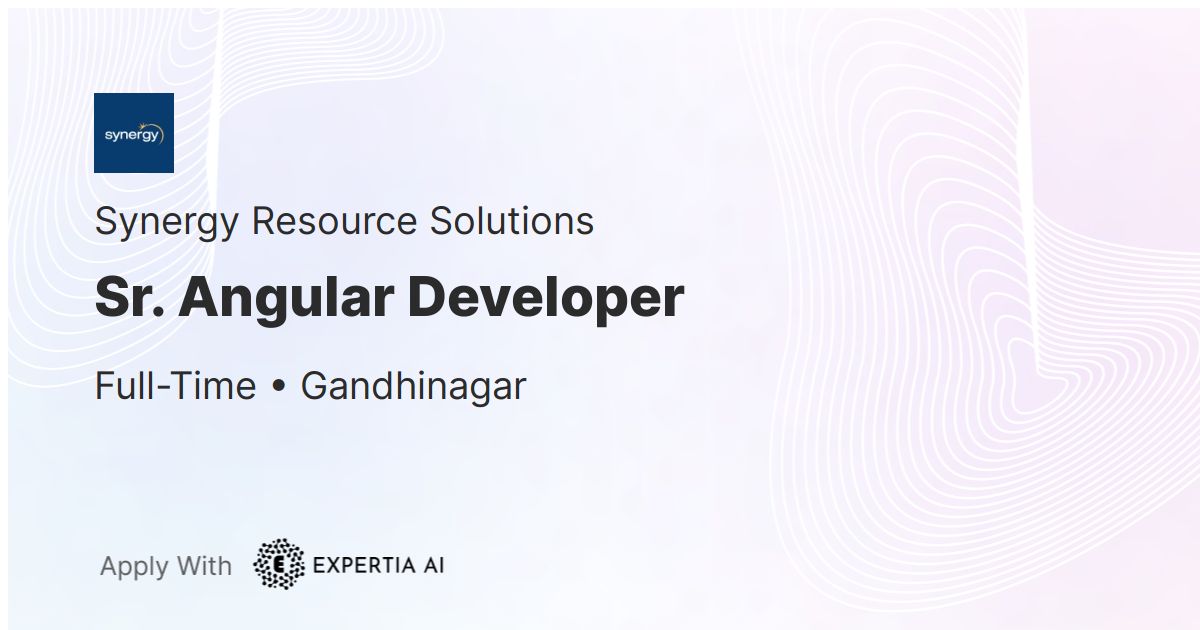 synergy

Synergy Resource Solutions

Sr. Angular Developer

Full-Time • Gandhinagar

Apply With E EXPERTIA AI